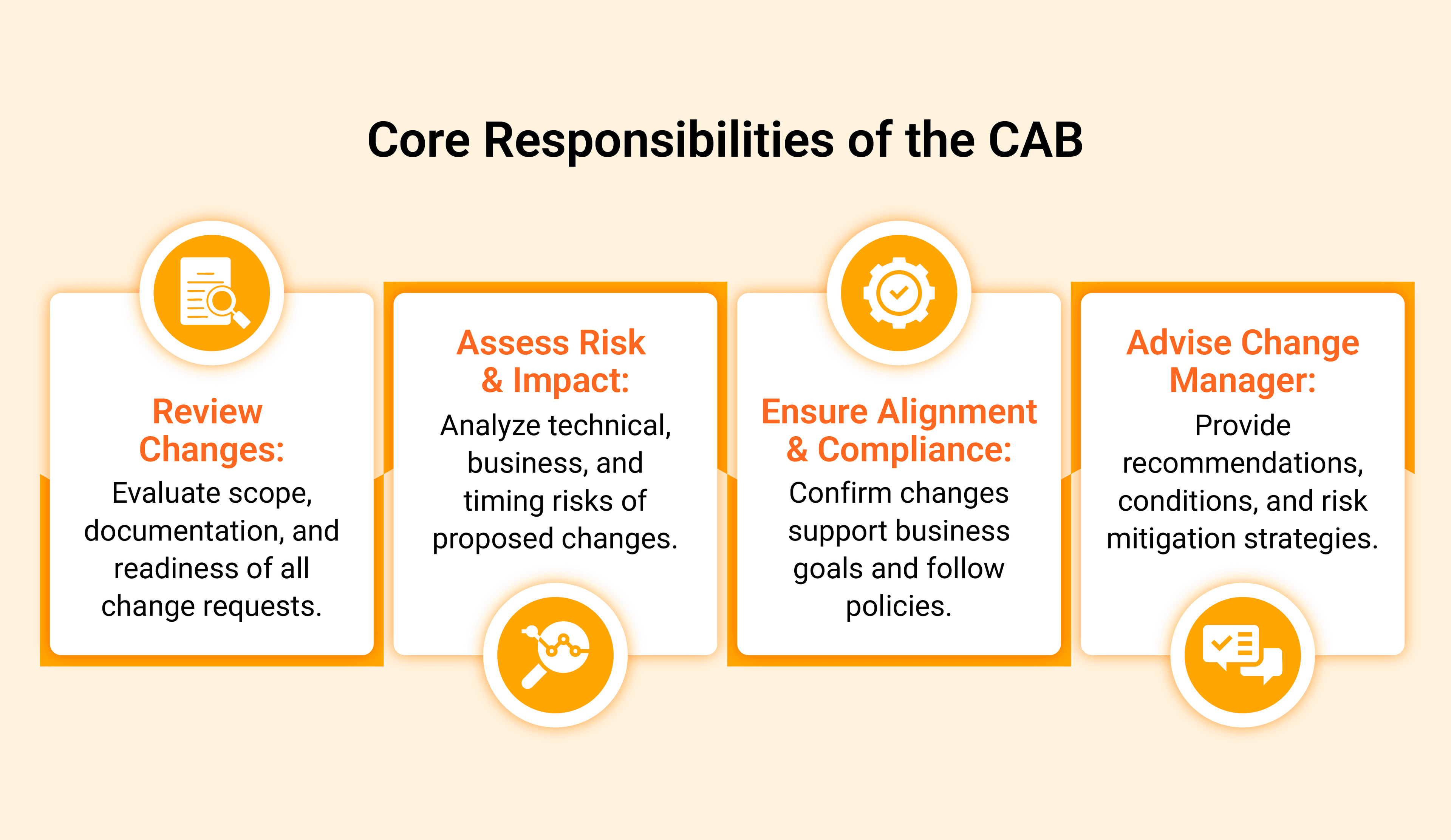 Core Responsibilities of the CAB

Review Changes:
Evaluate scope, documentation, and readiness of all change requests.

Assess Risk & Impact:
Analyze technical, business, and timing risks of proposed changes.

Ensure Alignment & Compliance:
Confirm changes support business goals and follow policies.

Advise Change Manager:
Provide recommendations, conditions, and risk mitigation strategies.